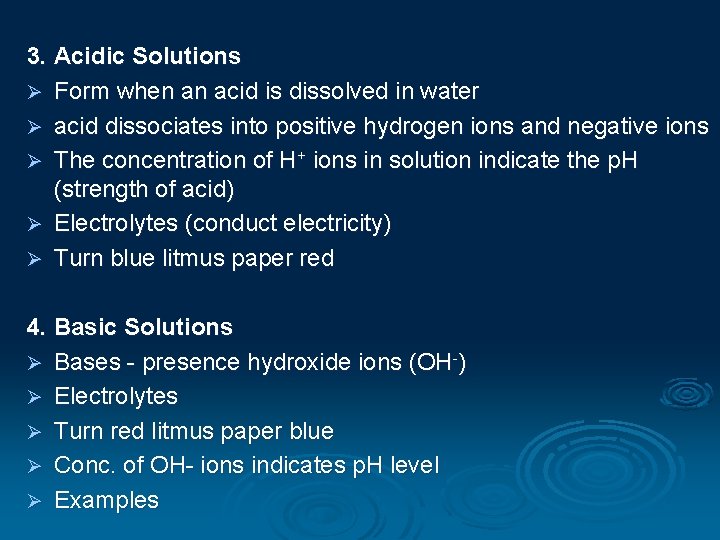 3. Acidic Solutions
➢ Form when an acid is dissolved in water
➢ acid dissociates into positive hydrogen ions and negative ions
➢ The concentration of $H^+$ ions in solution indicate the pH (strength of acid)
➢ Electrolytes (conduct electricity)
➢ Turn blue litmus paper red

4. Basic Solutions
➢ Bases - presence hydroxide ions ($OH^-$)
➢ Electrolytes
➢ Turn red litmus paper blue
➢ Conc. of OH- ions indicates pH level
➢ Examples